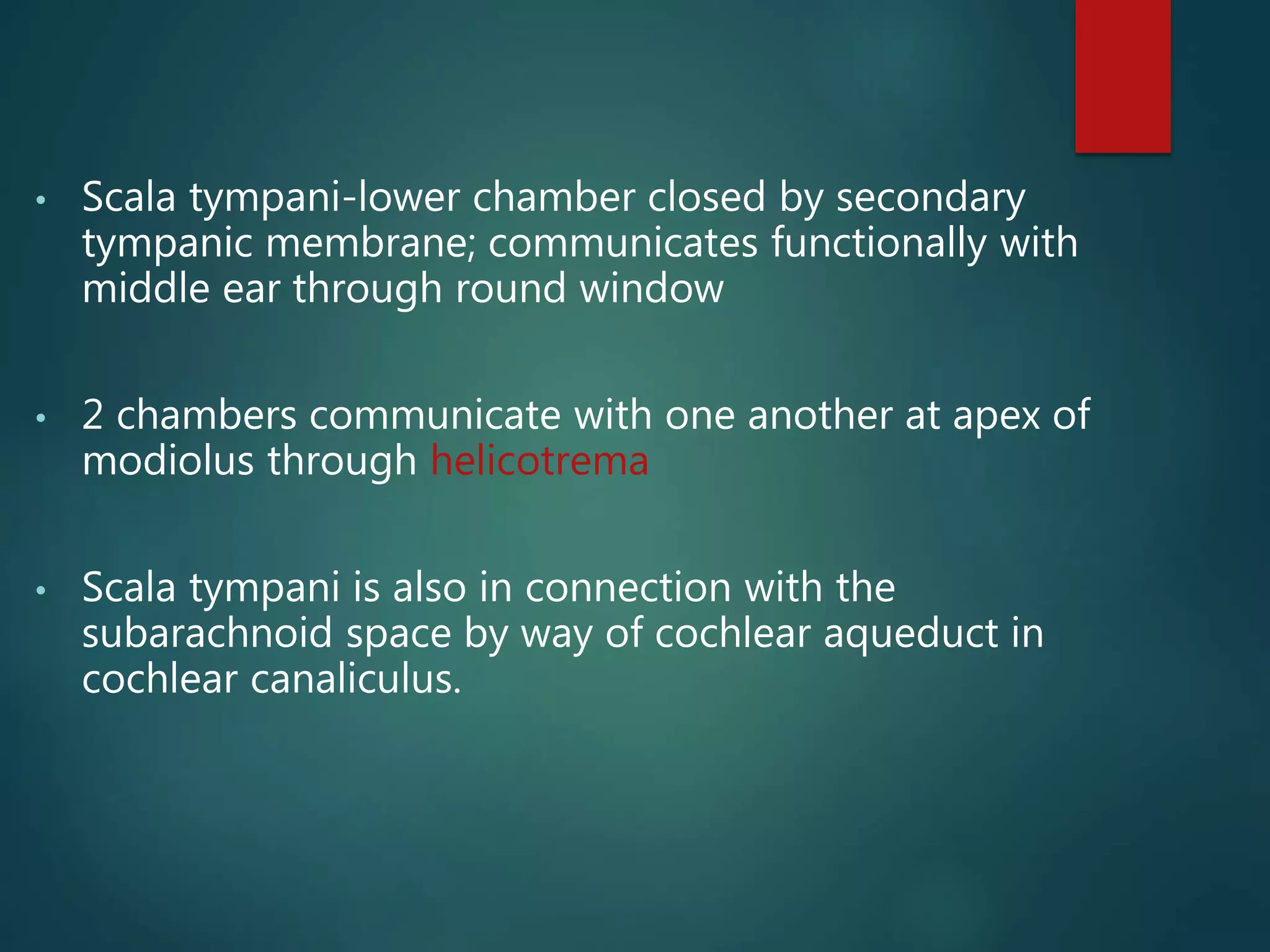 • Scala tympani-lower chamber closed by secondary tympanic membrane; communicates functionally with middle ear through round window

• 2 chambers communicate with one another at apex of modiolus through helicotrema

• Scala tympani is also in connection with the subarachnoid space by way of cochlear aqueduct in cochlear canaliculus.